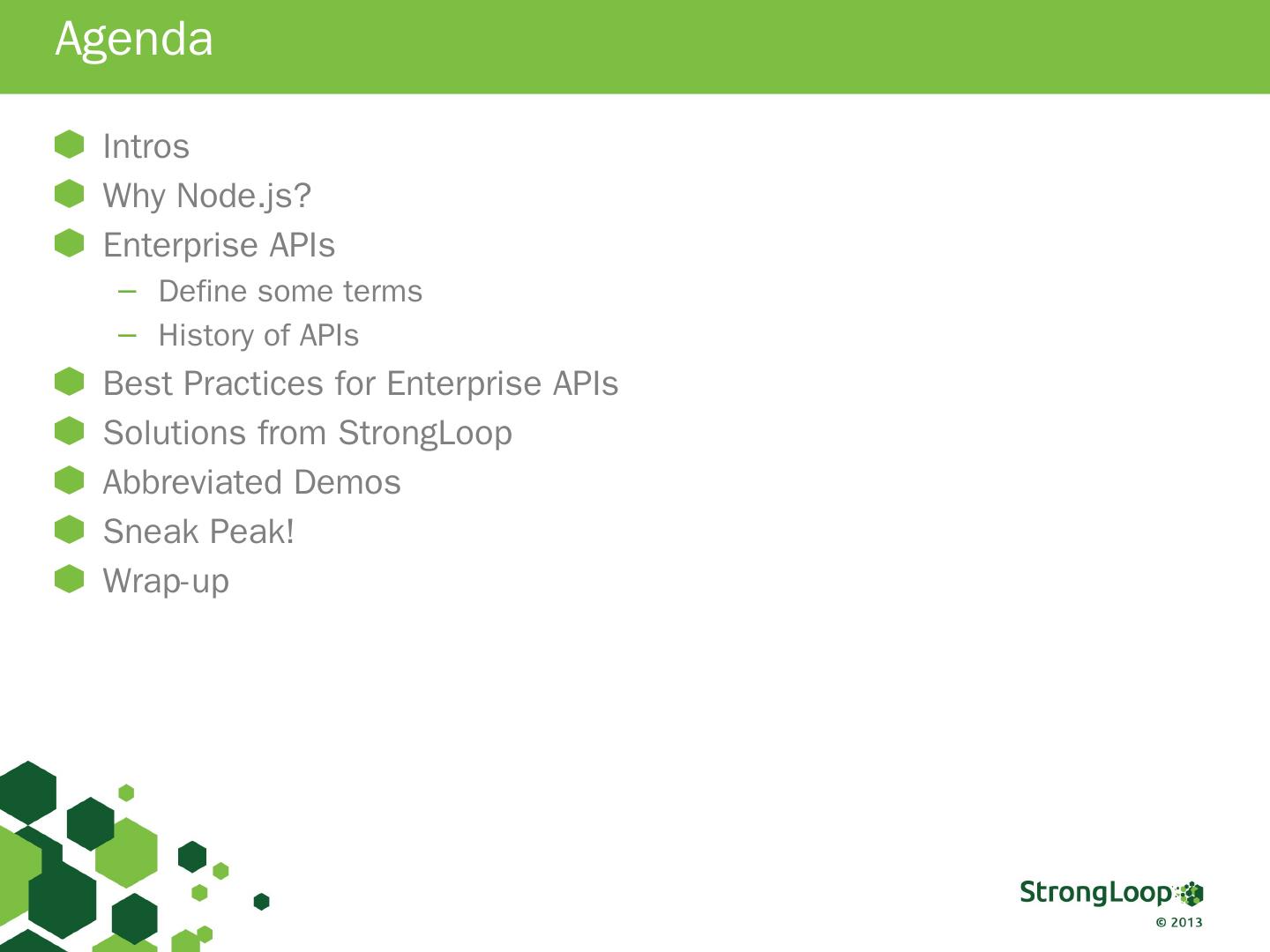 Agenda

Intros
Why Node.js?
Enterprise APIs
– Define some terms
– History of APIs
Best Practices for Enterprise APIs
Solutions from StrongLoop
Abbreviated Demos
Sneak Peak!
Wrap-up

StrongLoop
© 2013